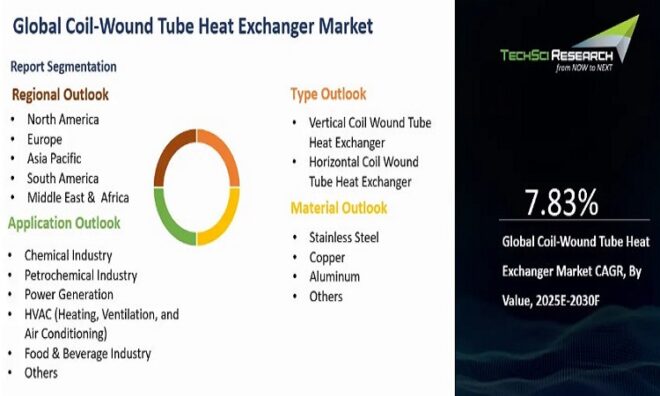 Global Coil-Wound Tube Heat Exchanger Market

Report Segmentation

Regional Outlook
• North America
• Europe
• Asia Pacific
• South America
• Middle East & Africa

Application Outlook
• Chemical Industry
• Petrochemical Industry
• Power Generation
• HVAC (Heating, Ventilation, and Air Conditioning)
• Food & Beverage Industry
• Others

Type Outlook
• Vertical Coil Wound Tube Heat Exchanger
• Horizontal Coil Wound Tube Heat Exchanger

Material Outlook
• Stainless Steel
• Copper
• Aluminum
• Others

TECHSCI RESEARCH
from NOW to NEXT

7.83%

Global Coil-Wound Tube Heat Exchanger Market CAGR, By Value, 2025E-2030F